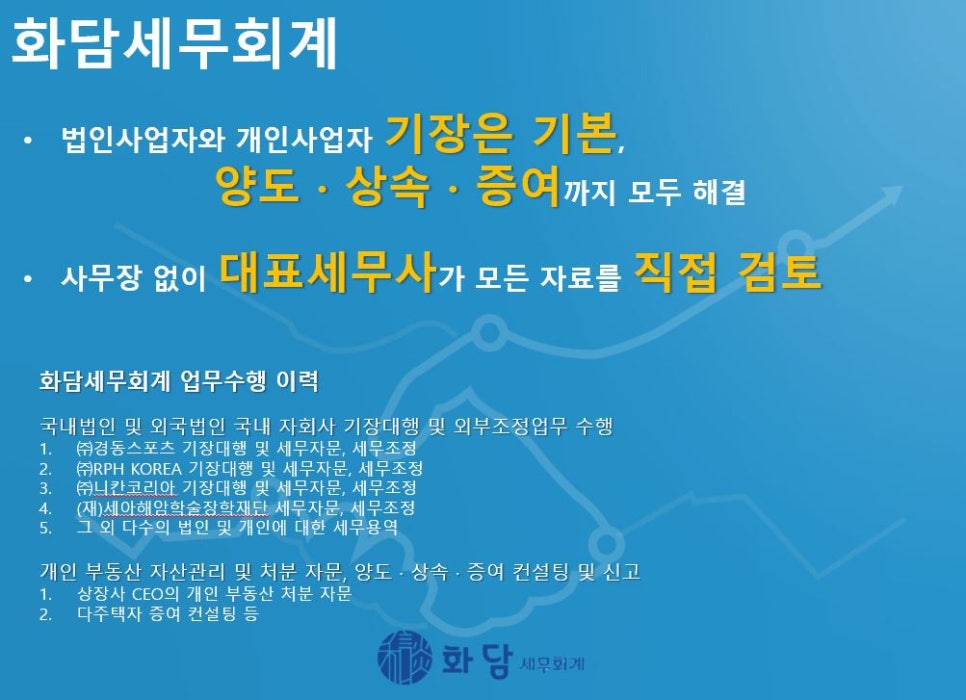 화담세무회계

• 법인사업자와 개인사업자 기장은 기본, 양도 · 상속 · 증여까지 모두 해결

• 사무장 없이 대표세무사가 모든 자료를 직접 검토

화담세무회계 업무수행 이력

국내법인 및 외국법인 국내 자회사 기장대행 및 외부조정업무 수행
1. ㈜경동스포츠 기장대행 및 세무자문, 세무조정
2. ㈜RPH KOREA 기장대행 및 세무자문, 세무조정
3. ㈜니칸코리아 기장대행 및 세무자문, 세무조정
4. (재)세아해암학술장학재단 세무자문, 세무조정
5. 그 외 다수의 법인 및 개인에 대한 세무용역

개인 부동산 자산관리 및 처분 자문, 양도 · 상속 · 증여 컨설팅 및 신고
1. 상장사 CEO의 개인 부동산 처분 자문
2. 다주택자 증여 컨설팅 등

화담 세무회계